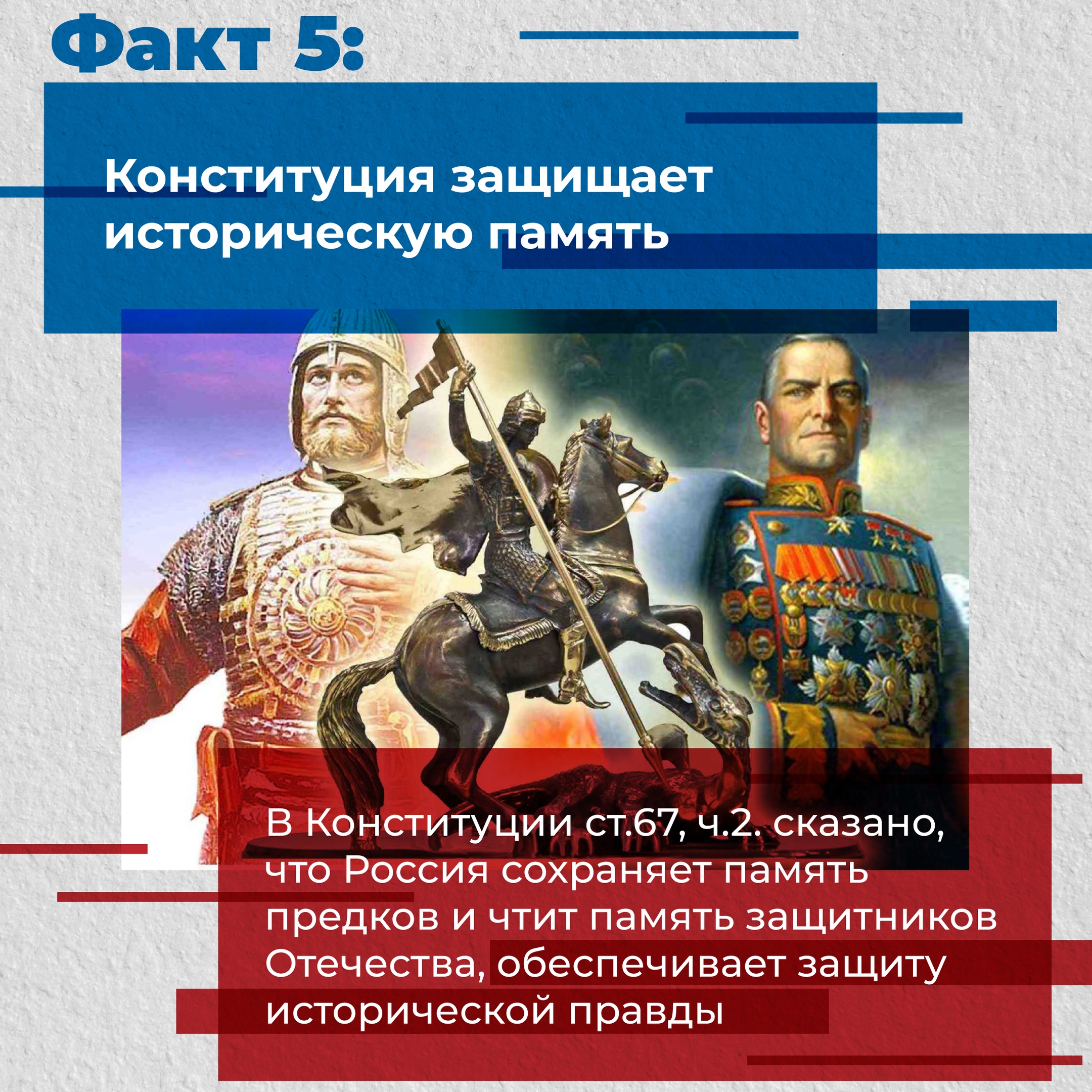 Факт 5:

Конституция защищает историческую память

В Конституции ст.67, ч.2. сказано, что Россия сохраняет память предков и чтит память защитников Отечества, обеспечивает защиту исторической правды